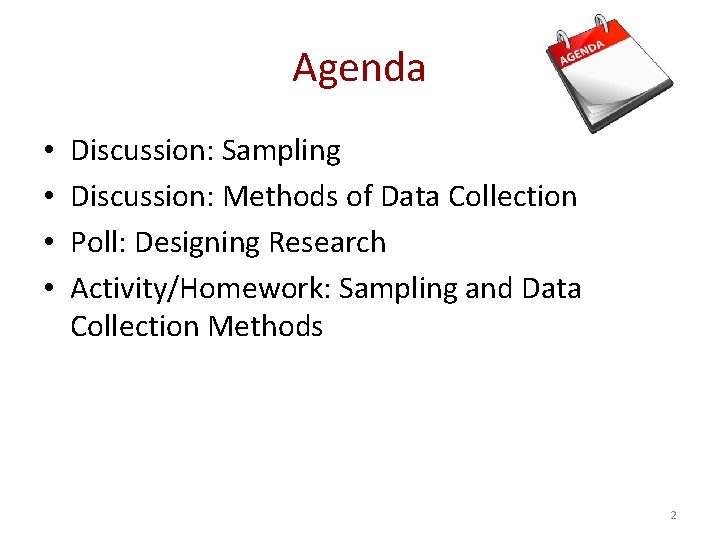 Agenda

AGENDA

• Discussion: Sampling
• Discussion: Methods of Data Collection
• Poll: Designing Research
• Activity/Homework: Sampling and Data Collection Methods

2